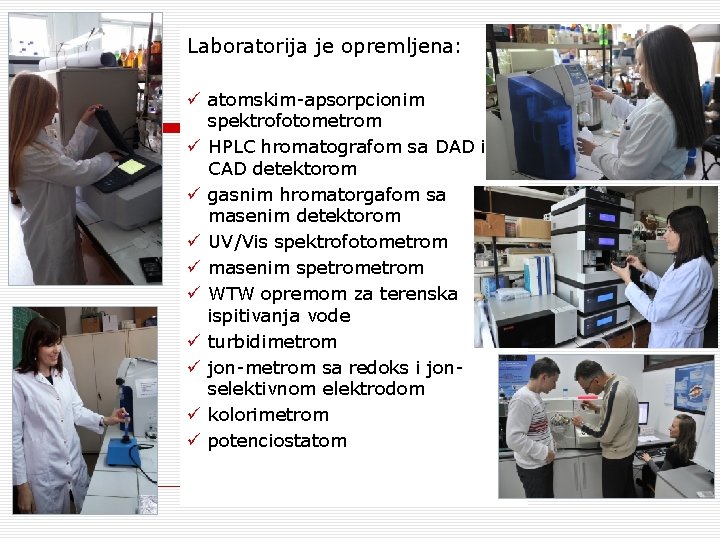 Laboratorija je opremljena:

✓ atomskim-apsorpcionim spektrofotometrom
✓ HPLC hromatografom sa DAD i CAD detektorom
✓ gasnim hromatorgafom sa masenim detektorom
✓ UV/Vis spektrofotometrom
✓ masenim spetrometrom
✓ WTW opremom za terenska ispitivanja vode
✓ turbidimetrom
✓ jon-metrom sa redoks i jon-selektivnom elektrodom
✓ kolorimetrom
✓ potenciostatom